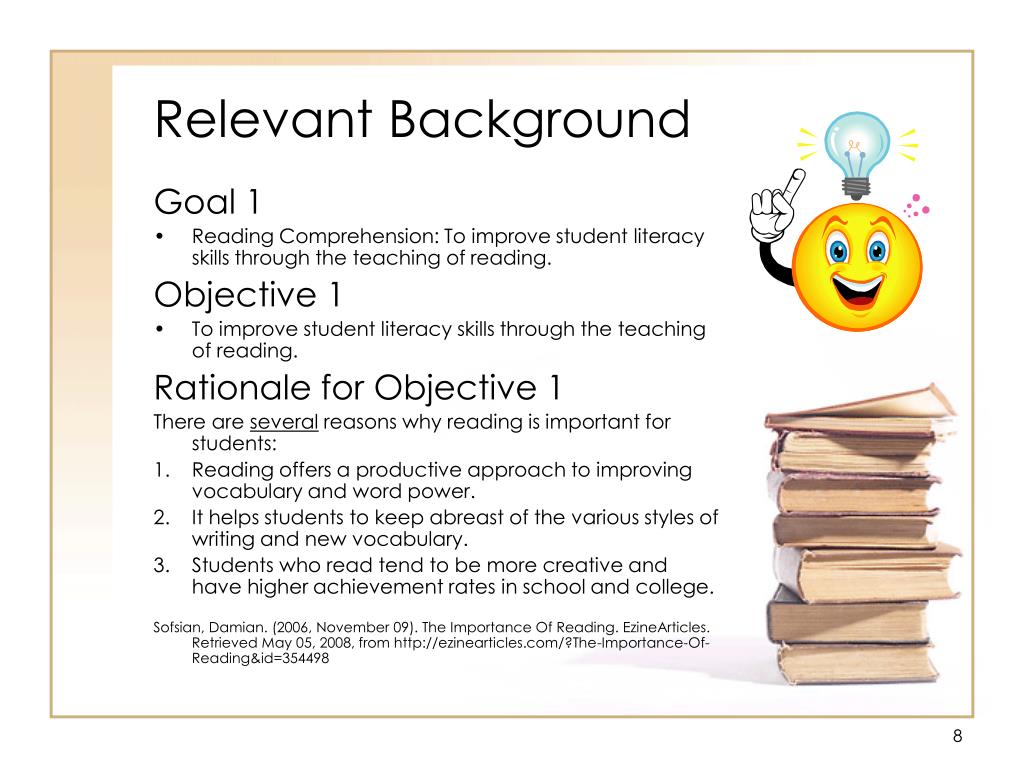 Relevant Background

Goal 1

• Reading Comprehension: To improve student literacy skills through the teaching of reading.

Objective 1

• To improve student literacy skills through the teaching of reading.

Rationale for Objective 1

There are several reasons why reading is important for students:

1. Reading offers a productive approach to improving vocabulary and word power.
2. It helps students to keep abreast of the various styles of writing and new vocabulary.
3. Students who read tend to be more creative and have higher achievement rates in school and college.

Sofsian, Damian. (2006, November 09). The Importance Of Reading. EzineArticles. Retrieved May 05, 2008, from http://ezinearticles.com/?The-Importance-Of-Reading&id=354498

8